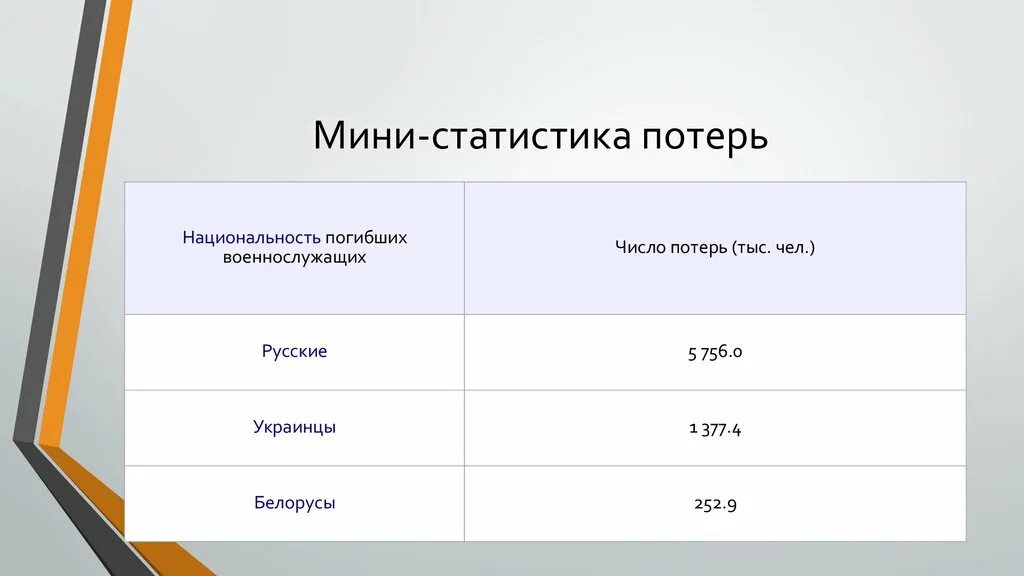 Мини-статистика потерь

| Национальность погибших военнослужащих | Число потерь (тыс. чел.) |
|---|---|
| Русские | 5 756.0 |
| Украинцы | 1 377.4 |
| Белорусы | 252.9 |